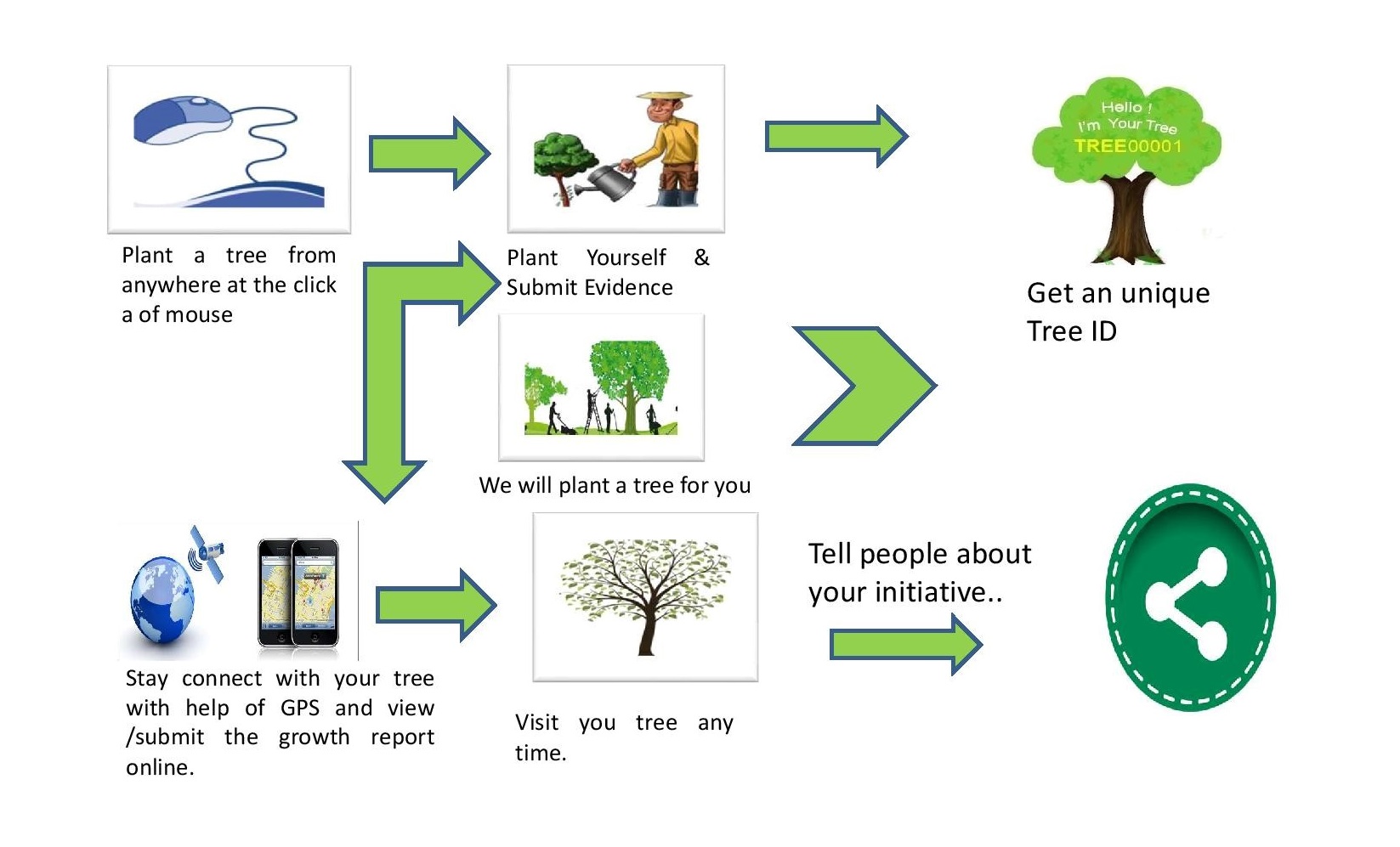 Plant a tree from anywhere at the click a of mouse

Plant Yourself & Submit Evidence

Hello !
I'm Your Tree
TREE00001

Get an unique Tree ID

We will plant a tree for you

Stay connect with your tree with help of GPS and view /submit the growth report online.

Visit you tree any time.

Tell people about your initiative..